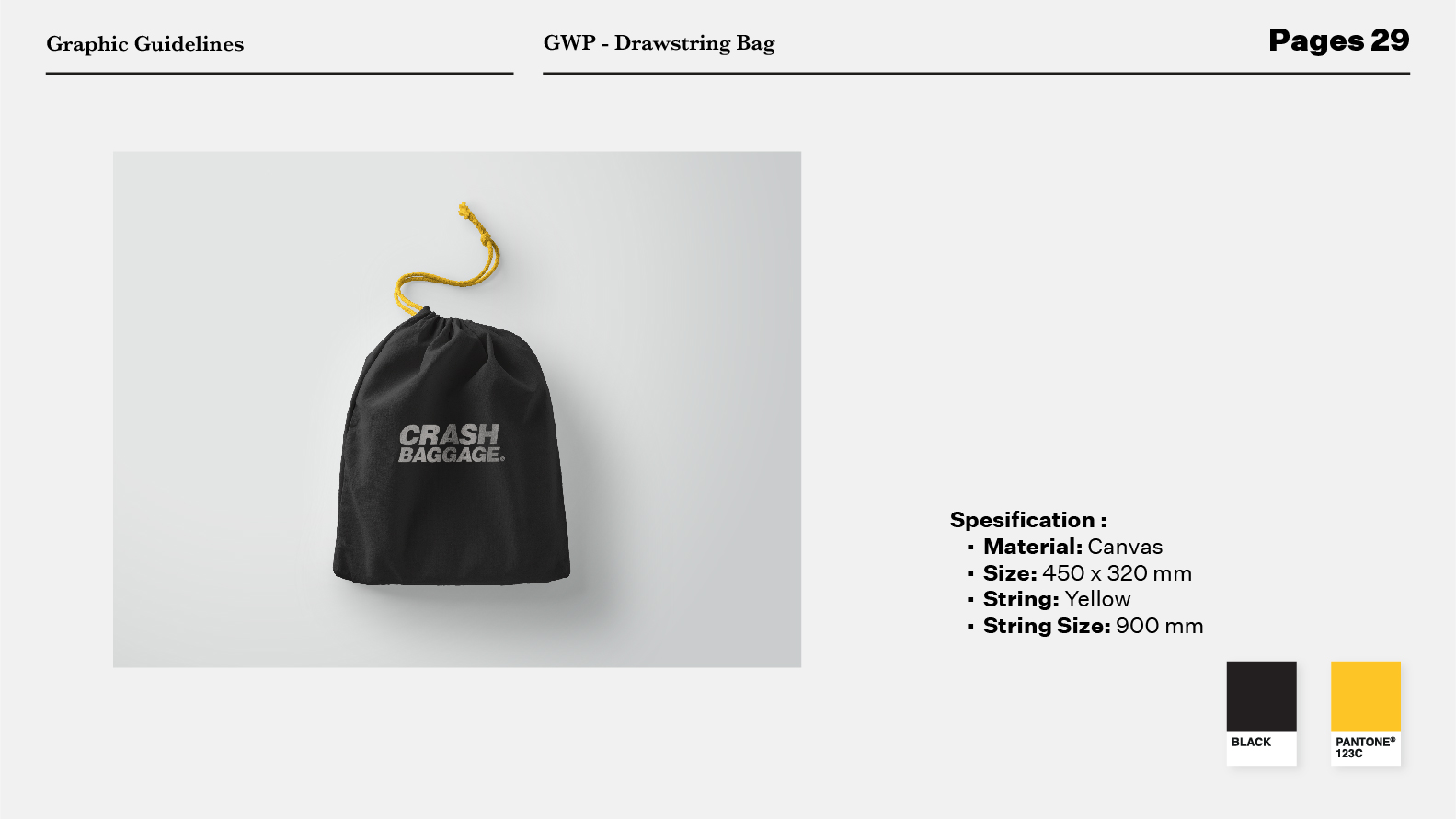 Graphic Guidelines

GWP - Drawstring Bag

Pages 29

CRASH BAGGAGE®

Spesification :
▪ Material: Canvas
▪ Size: 450 x 320 mm
▪ String: Yellow
▪ String Size: 900 mm

BLACK

PANTONE® 123C